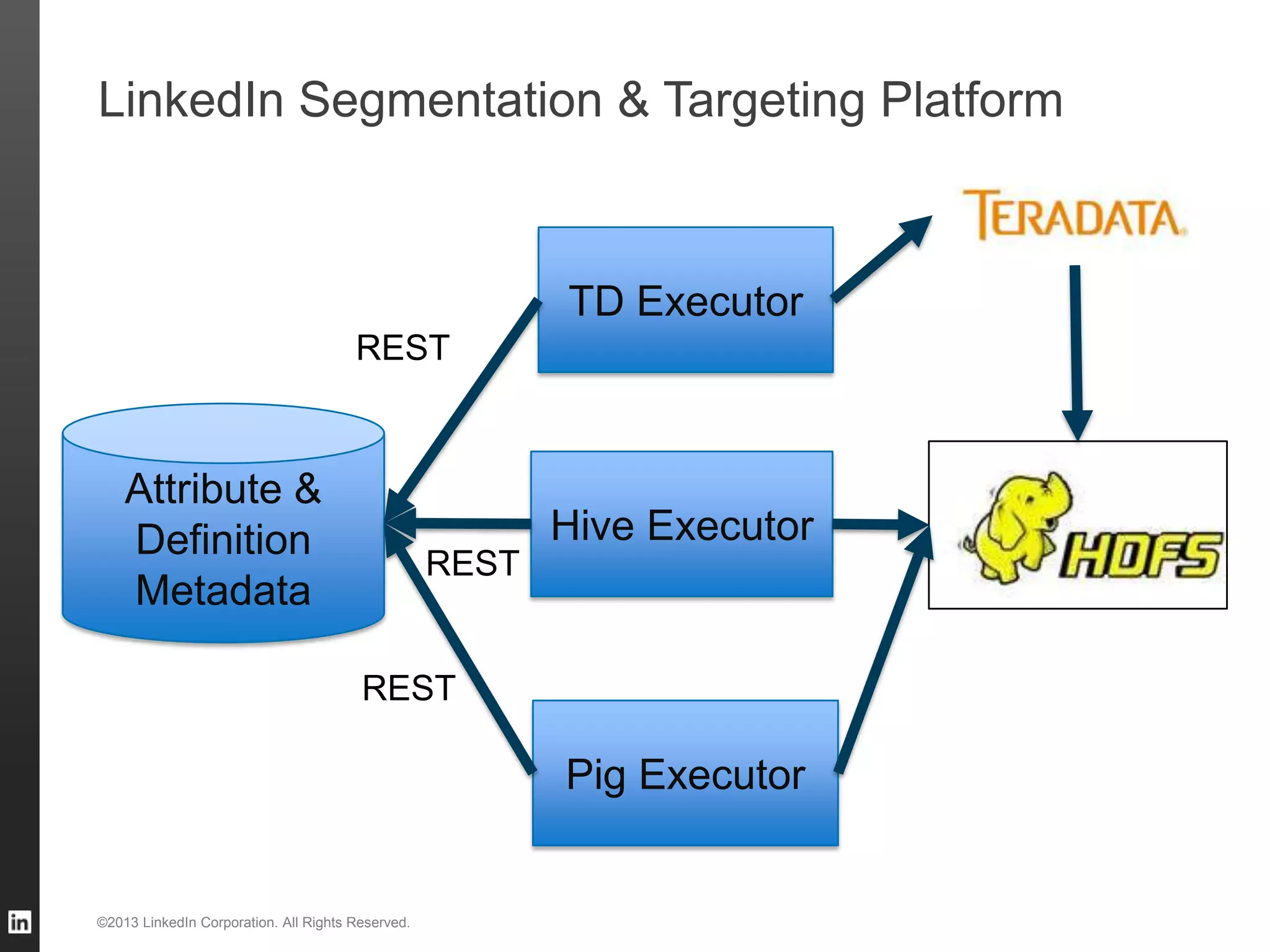 LinkedIn Segmentation & Targeting Platform

TERADATA

TD Executor

REST

Attribute & Definition Metadata

Hive Executor

REST

HDFS

REST

Pig Executor

in

©2013 LinkedIn Corporation. All Rights Reserved.